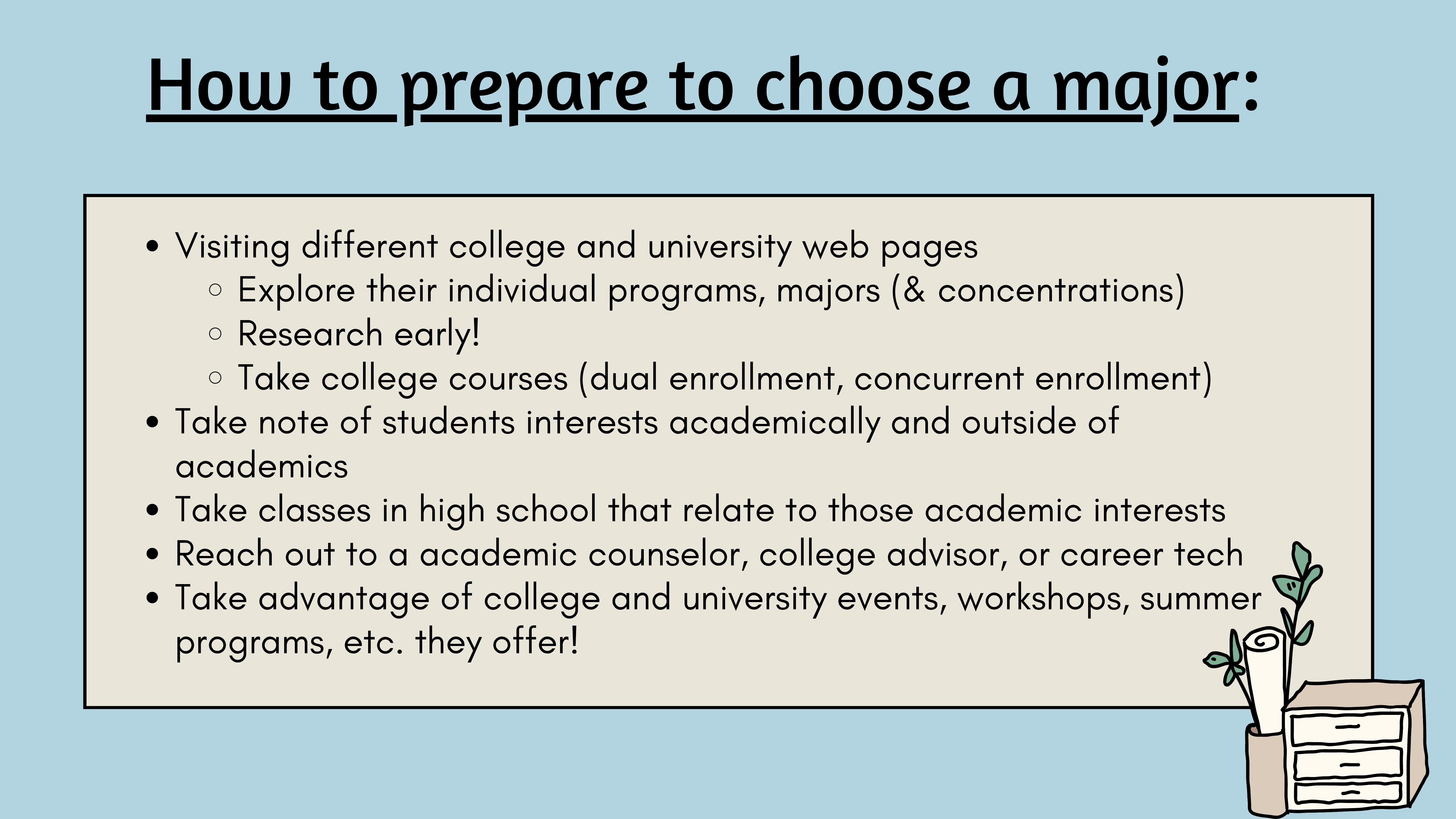 How to prepare to choose a major:

- Visiting different college and university web pages
  - Explore their individual programs, majors (& concentrations)
  - Research early!
  - Take college courses (dual enrollment, concurrent enrollment)
- Take note of students interests academically and outside of academics
- Take classes in high school that relate to those academic interests
- Reach out to a academic counselor, college advisor, or career tech
- Take advantage of college and university events, workshops, summer programs, etc. they offer!